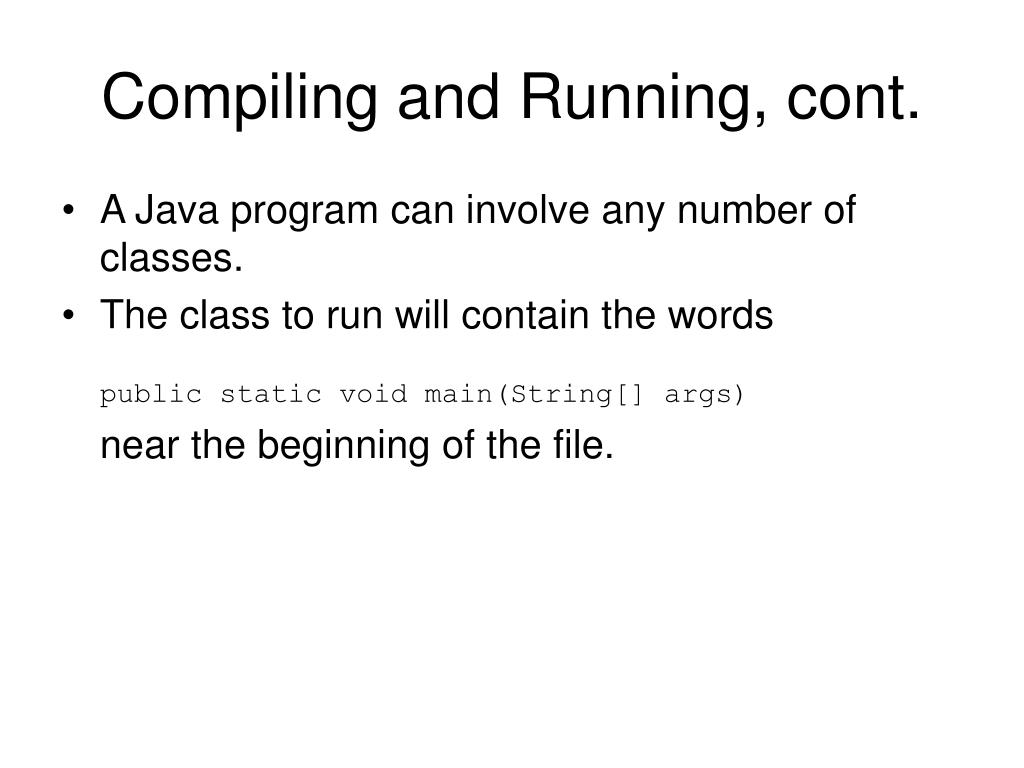 Compiling and Running, cont.

• A Java program can involve any number of classes.

• The class to run will contain the words

public static void main(String[] args)

near the beginning of the file.